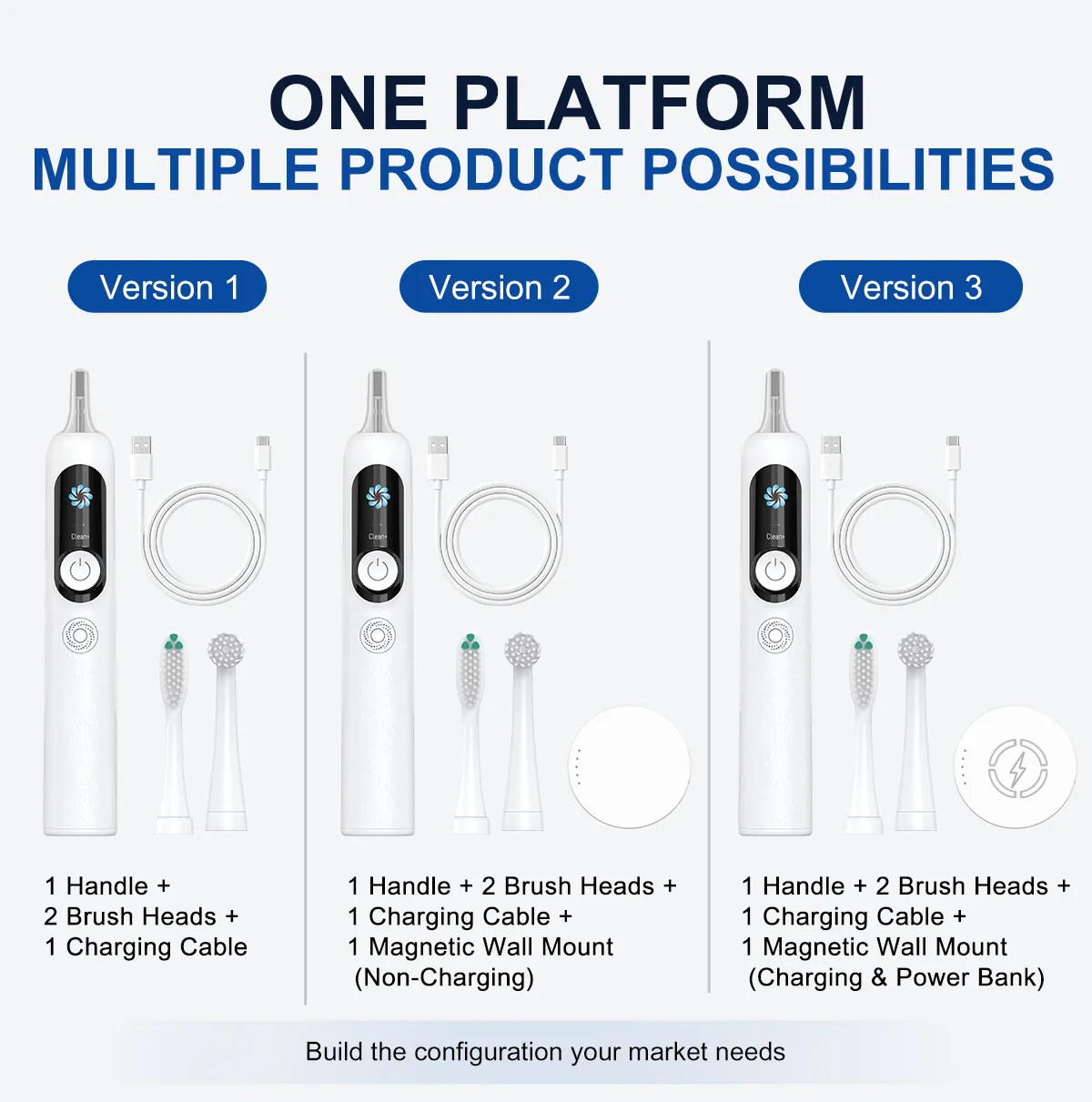 ONE PLATFORM
MULTIPLE PRODUCT POSSIBILITIES

Version 1

Clean+

1 Handle +
2 Brush Heads +
1 Charging Cable

Version 2

Clean+

1 Handle + 2 Brush Heads +
1 Charging Cable +
1 Magnetic Wall Mount
(Non-Charging)

Version 3

Clean+

1 Handle + 2 Brush Heads +
1 Charging Cable +
1 Magnetic Wall Mount
(Charging & Power Bank)

Build the configuration your market needs